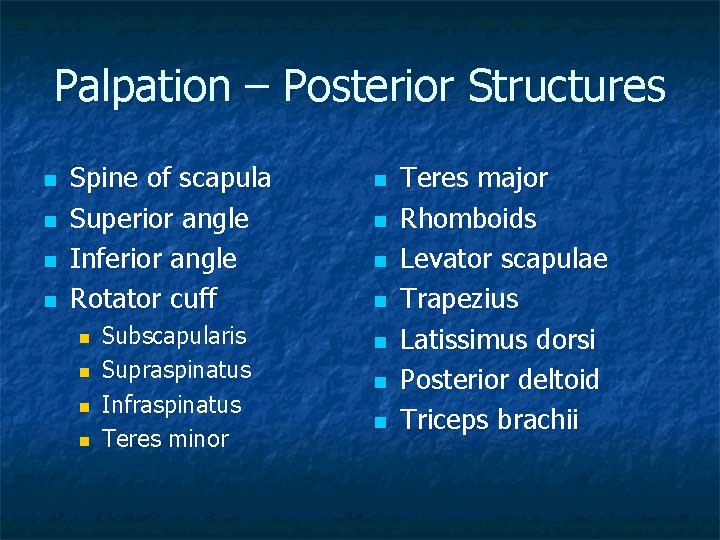 Palpation – Posterior Structures

- Spine of scapula
- Superior angle
- Inferior angle
- Rotator cuff
  - Subscapularis
  - Supraspinatus
  - Infraspinatus
  - Teres minor

- Teres major
- Rhomboids
- Levator scapulae
- Trapezius
- Latissimus dorsi
- Posterior deltoid
- Triceps brachii